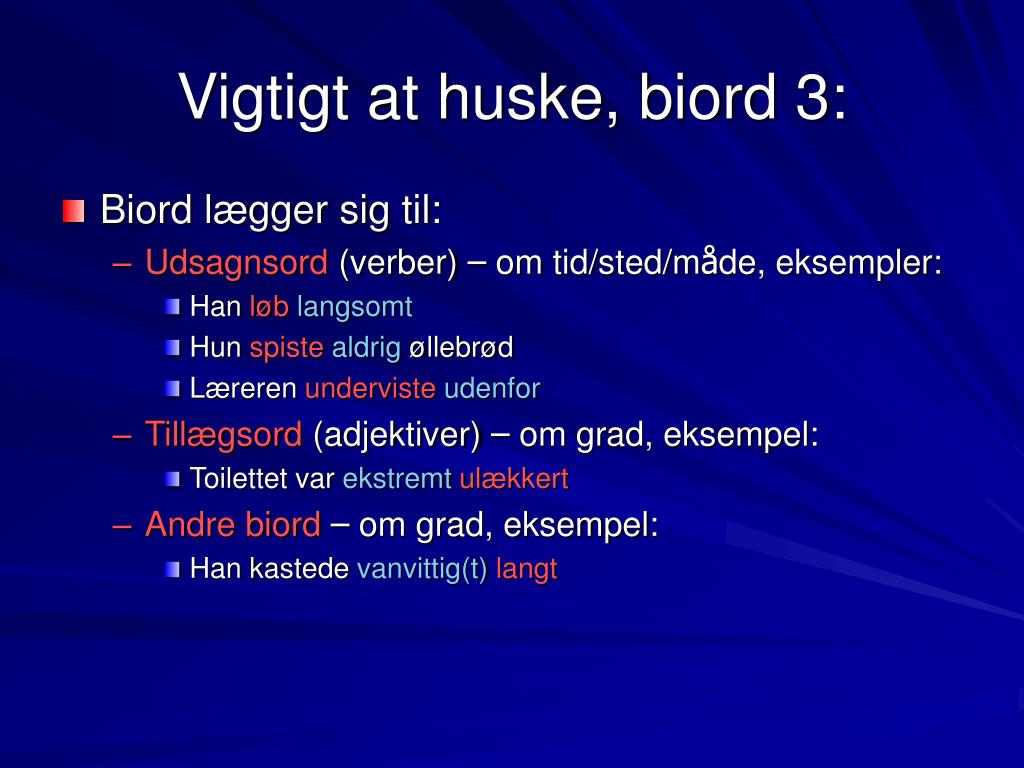 Vigtigt at huske, biord 3:

Biord lægger sig til:
– Udsagnsord (verber) – om tid/sted/måde, eksempler:
Han løb langsomt
Hun spiste aldrig øllebrød
Læreren underviste udenfor
– Tillægsord (adjektiver) – om grad, eksempel:
Toilettet var ekstremt ulækkert
– Andre biord – om grad, eksempel:
Han kastede vanvittig(t) langt